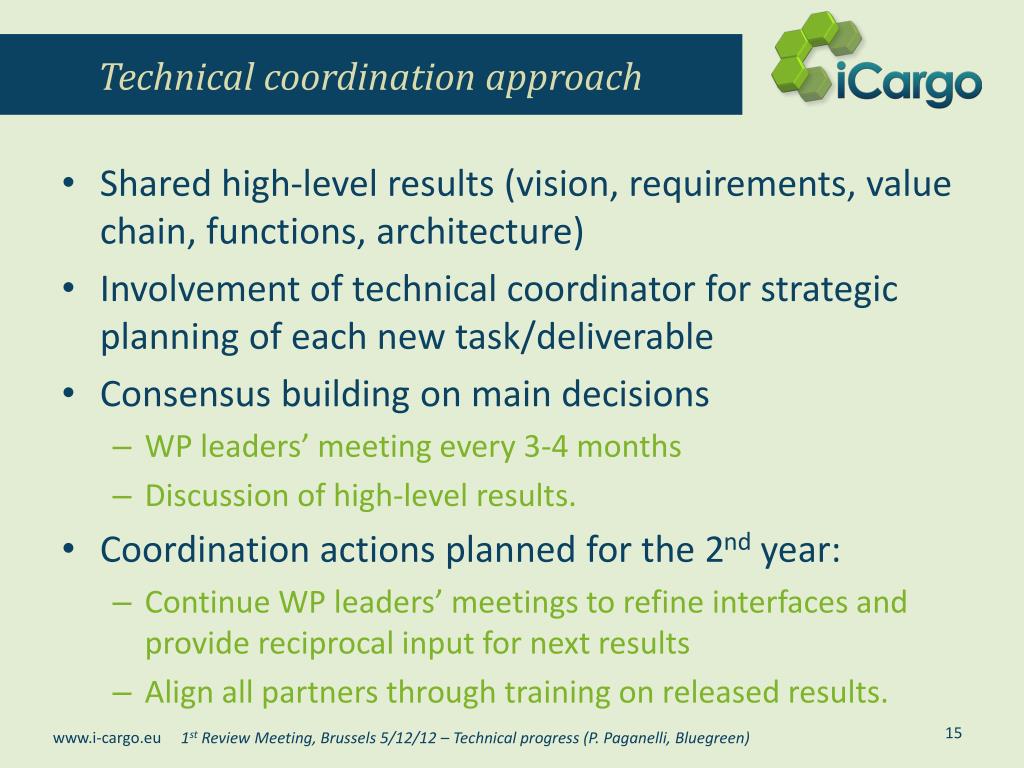 Technical coordination approach

iCargo

• Shared high-level results (vision, requirements, value chain, functions, architecture)
• Involvement of technical coordinator for strategic planning of each new task/deliverable
• Consensus building on main decisions
– WP leaders' meeting every 3-4 months
– Discussion of high-level results.
• Coordination actions planned for the 2$^{nd}$ year:
– Continue WP leaders' meetings to refine interfaces and provide reciprocal input for next results
– Align all partners through training on released results.

www.i-cargo.eu 1$^{st}$ Review Meeting, Brussels 5/12/12 – Technical progress (P. Paganelli, Bluegreen) 15